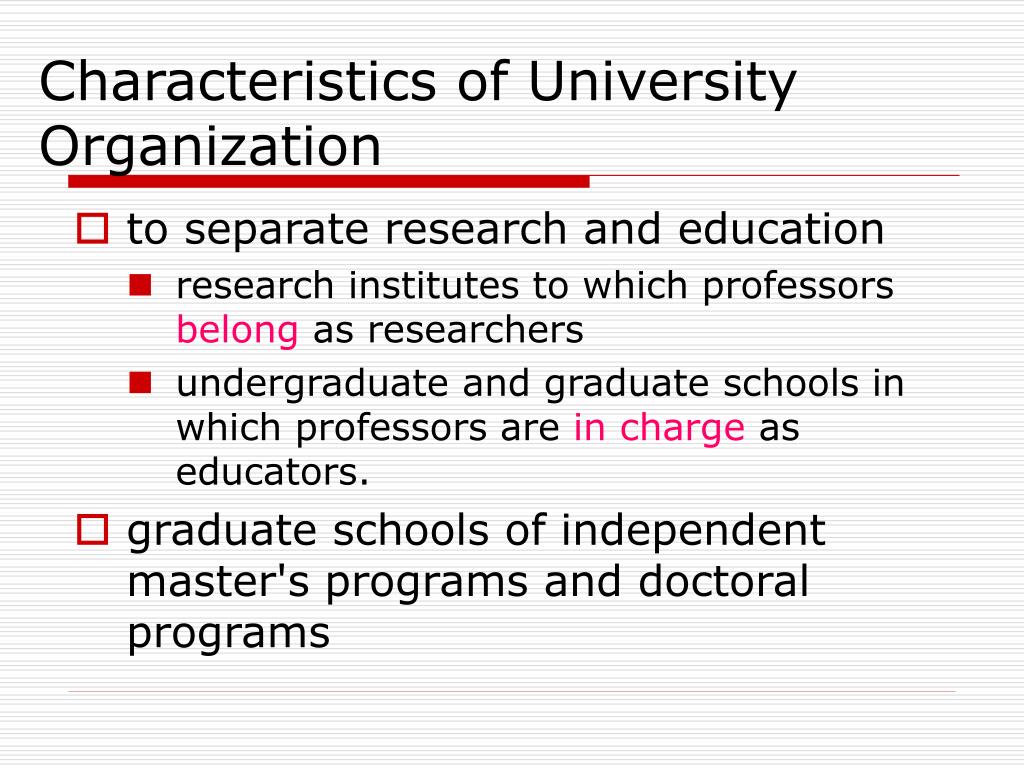 Characteristics of University Organization

to separate research and education

research institutes to which professors belong as researchers

undergraduate and graduate schools in which professors are in charge as educators.

graduate schools of independent master's programs and doctoral programs